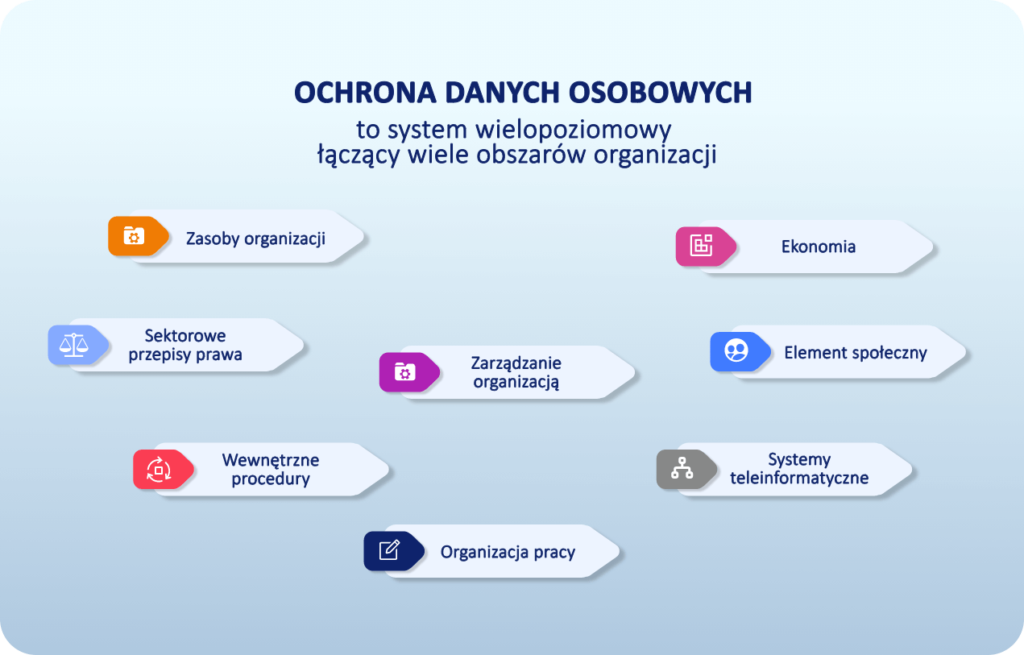 OCHRONA DANYCH OSOBOWYCH
to system wielopoziomowy łączący wiele obszarów organizacji

Zasoby organizacji

Ekonomia

Sektorowe przepisy prawa

Zarządzanie organizacją

Element społeczny

Wewnętrzne procedury

Systemy teleinformatyczne

Organizacja pracy